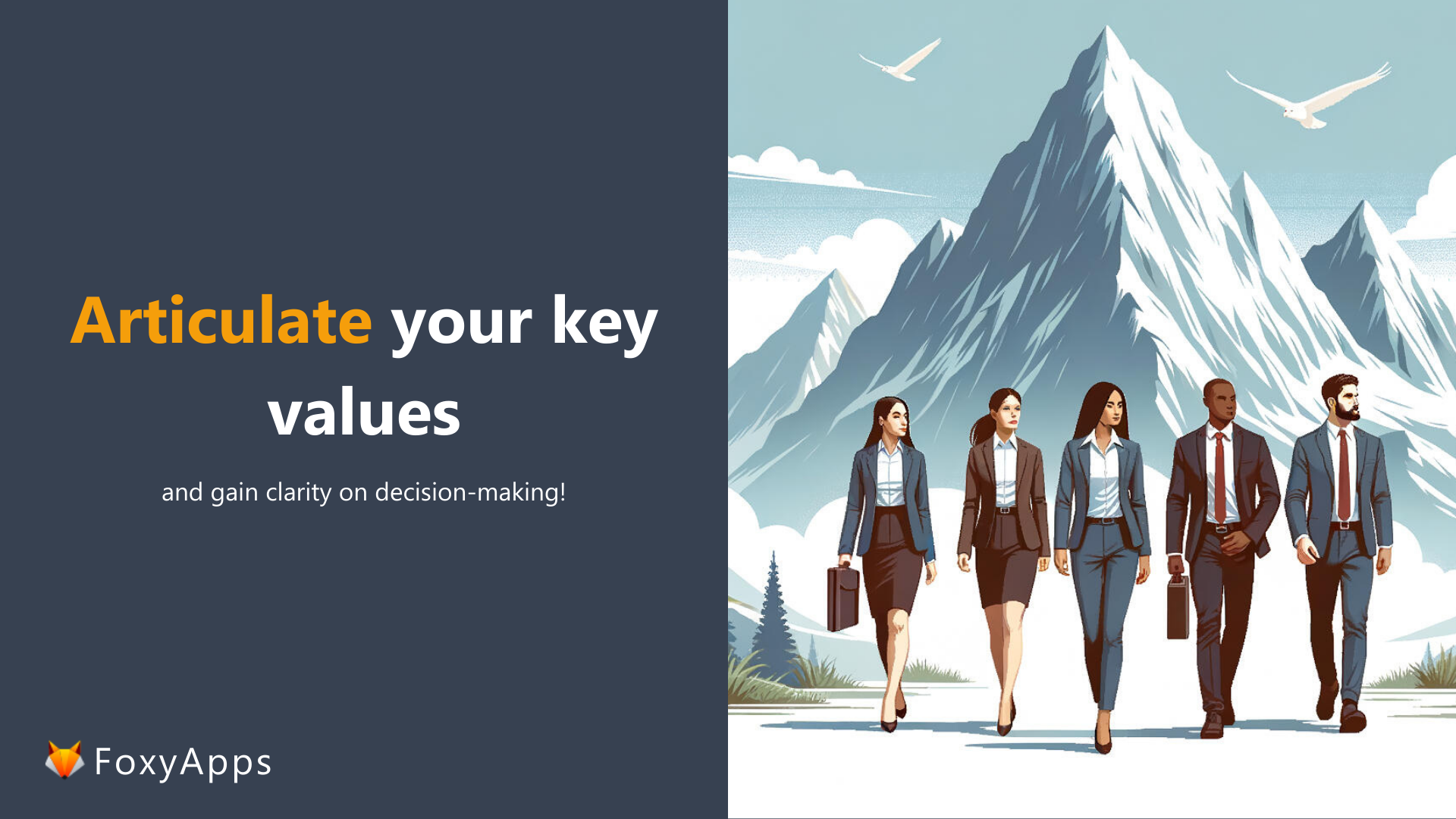 Articulate your key values

and gain clarity on decision-making!

FoxyApps